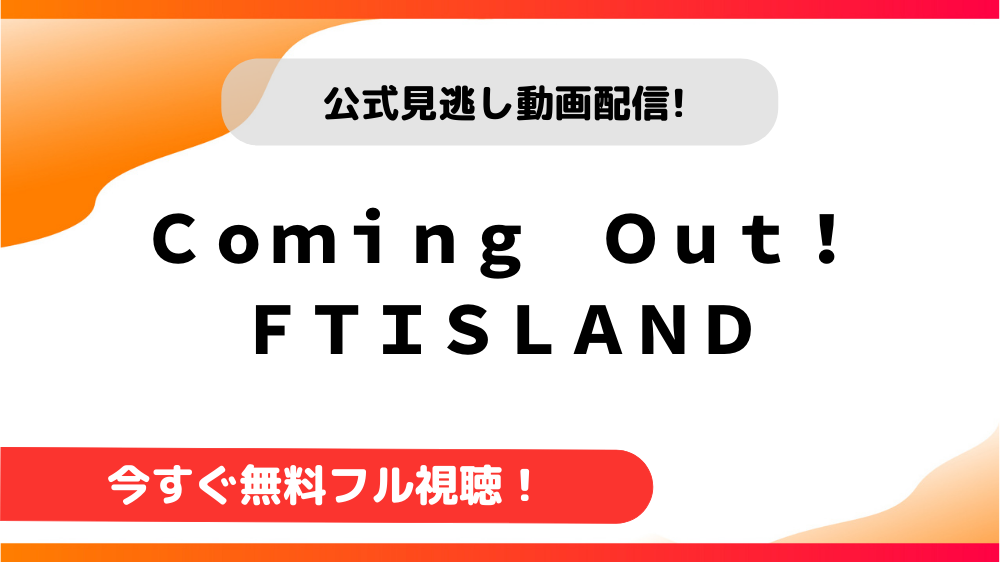 公式見逃し動画配信!

Coming Out! FTISLAND

今すぐ無料フル視聴!